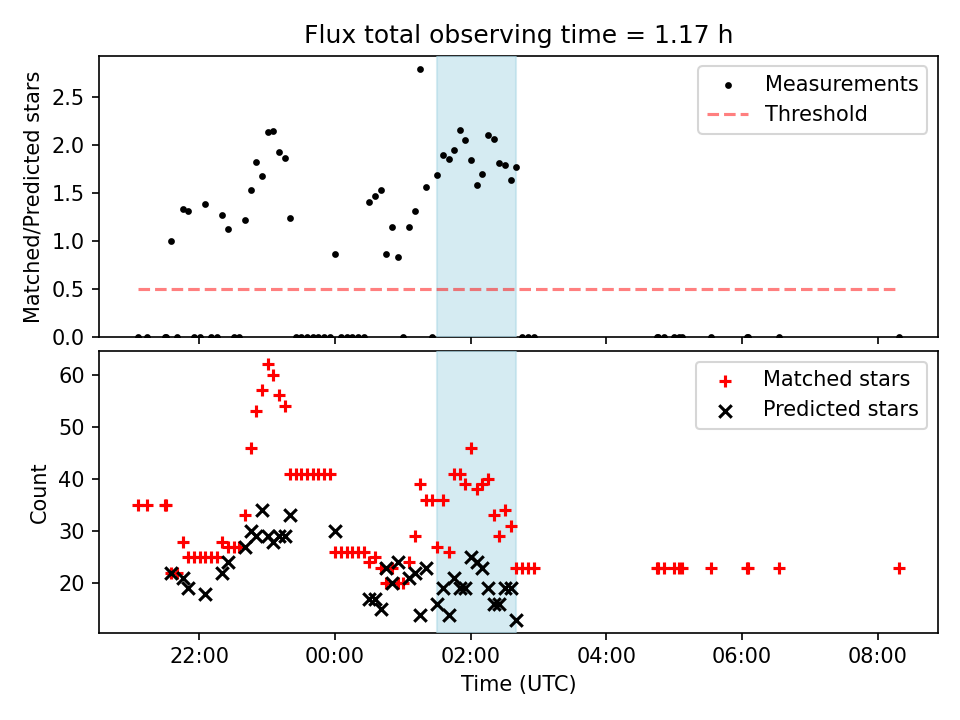 Flux total observing time = 1.17 h

Matched/Predicted stars

2.5
2.0
1.5
1.0
0.5
0.0

Measurements
Threshold

Count

60
50
40
30
20

Matched stars
Predicted stars

22:00
00:00
02:00
04:00
06:00
08:00

Time (UTC)